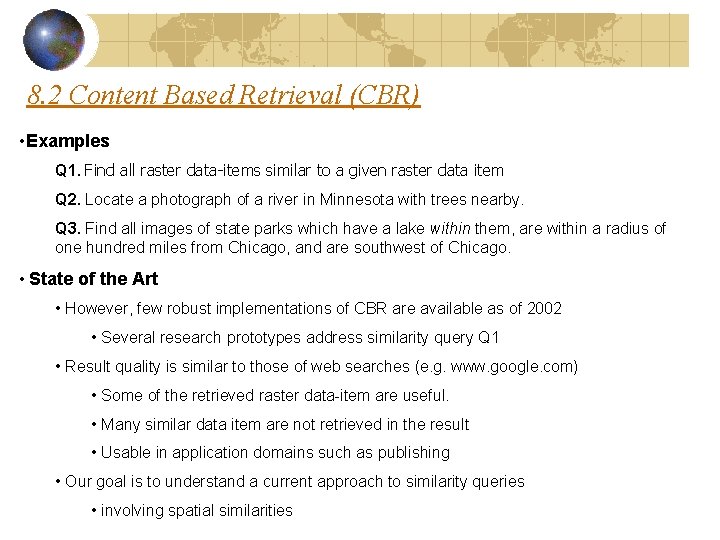 8.2 Content Based Retrieval (CBR)

• Examples

Q1. Find all raster data-items similar to a given raster data item

Q2. Locate a photograph of a river in Minnesota with trees nearby.

Q3. Find all images of state parks which have a lake within them, are within a radius of one hundred miles from Chicago, and are southwest of Chicago.

• State of the Art

• However, few robust implementations of CBR are available as of 2002

• Several research prototypes address similarity query Q1

• Result quality is similar to those of web searches (e.g. www.google.com)

• Some of the retrieved raster data-item are useful.

• Many similar data item are not retrieved in the result

• Usable in application domains such as publishing

• Our goal is to understand a current approach to similarity queries

• involving spatial similarities